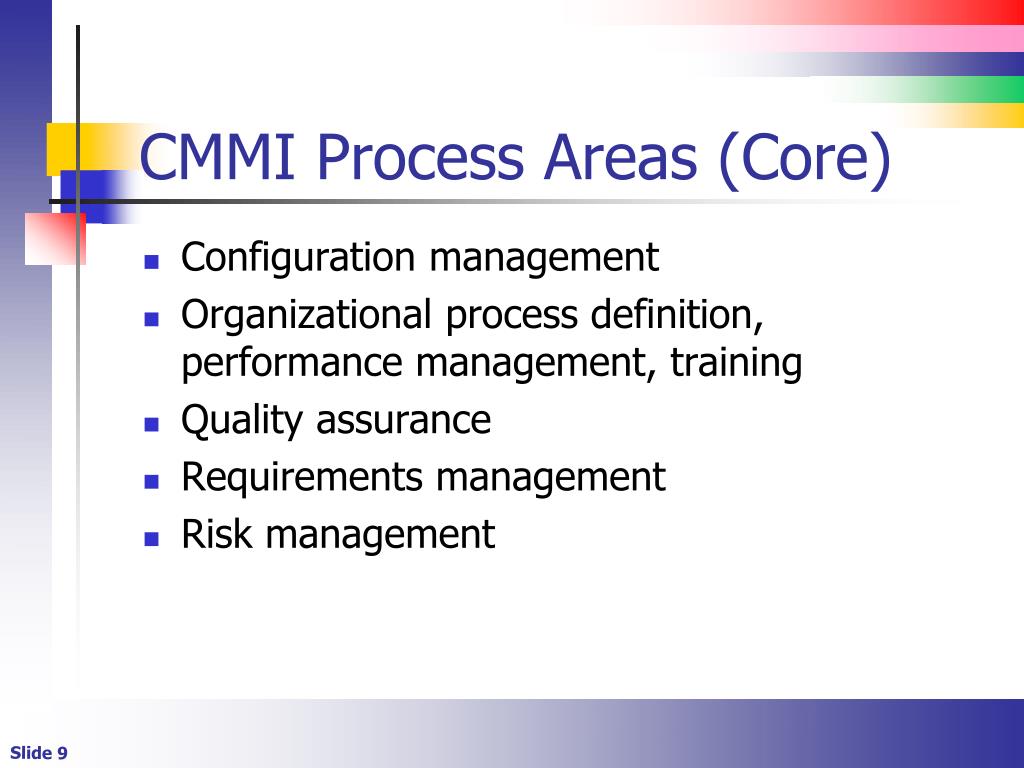 CMMI Process Areas (Core)

- Configuration management
- Organizational process definition, performance management, training
- Quality assurance
- Requirements management
- Risk management

Slide 9